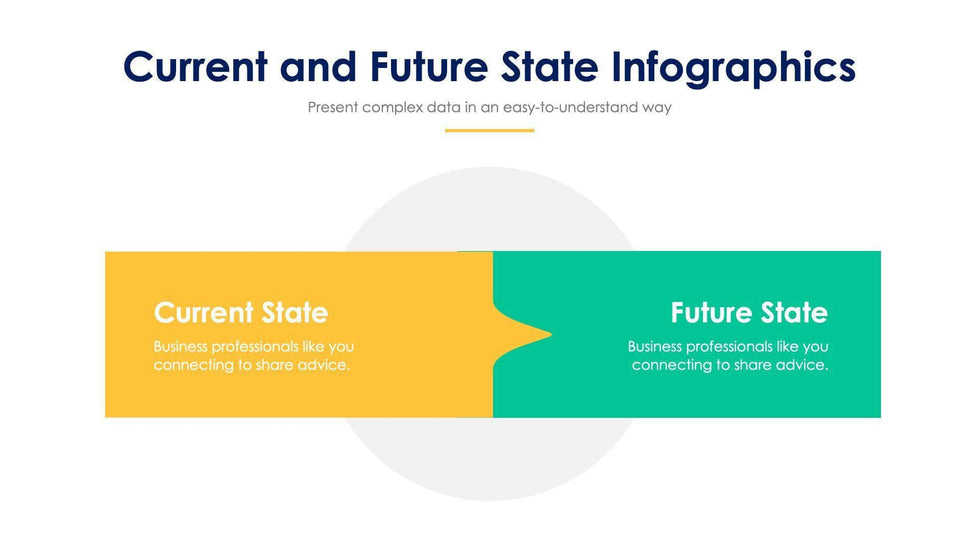 Current and Future State Infographics

Present complex data in an easy-to-understand way

Current State

Business professionals like you connecting to share advice.

Future State

Business professionals like you connecting to share advice.